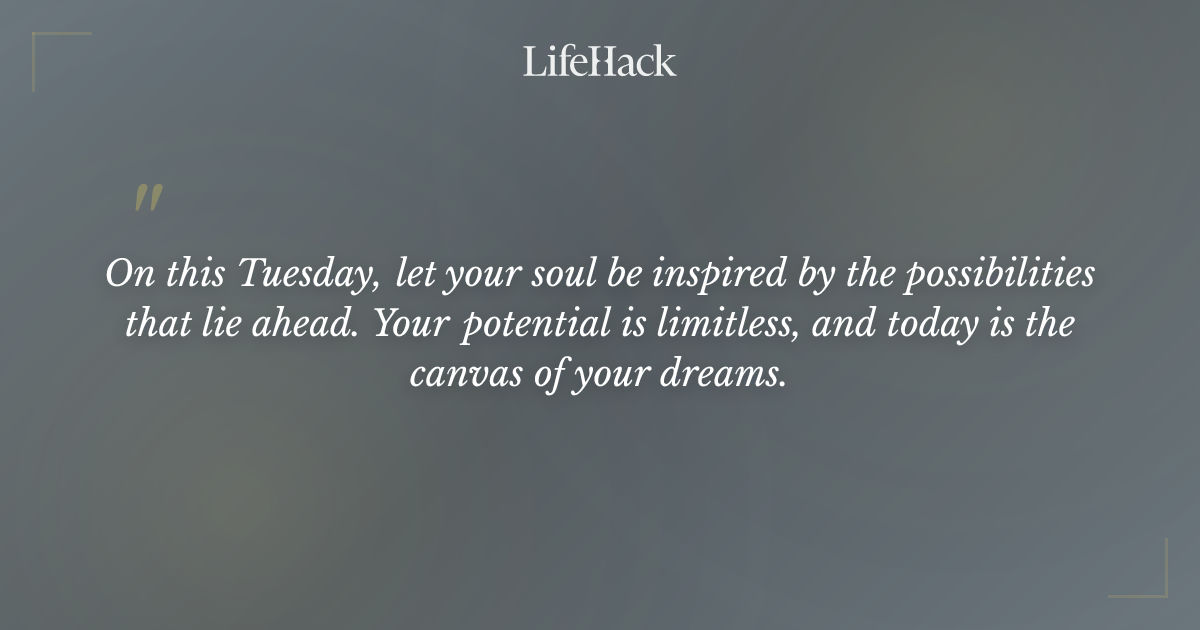 LifeHack

"

On this Tuesday, let your soul be inspired by the possibilities that lie ahead. Your potential is limitless, and today is the canvas of your dreams.